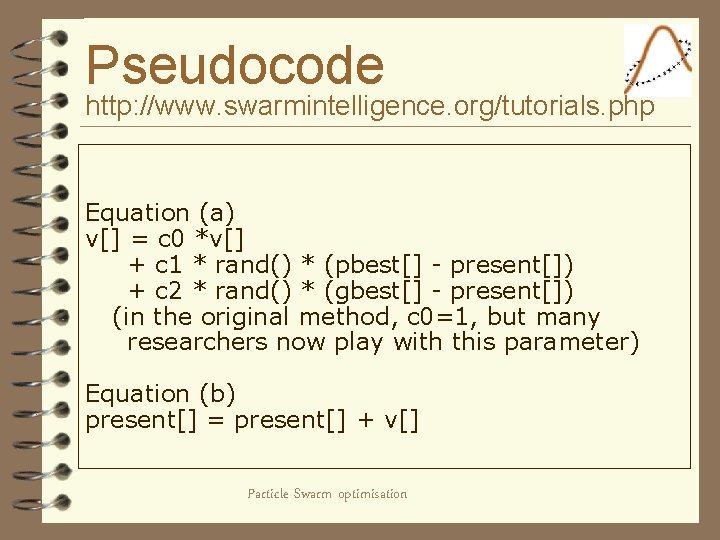 Pseudocode
http://www.swarmintelligence.org/tutorials.php

Equation (a)
v[] = c0 *v[]
+ c1 * rand() * (pbest[] - present[])
+ c2 * rand() * (gbest[] - present[])
(in the original method, c0=1, but many researchers now play with this parameter)

Equation (b)
present[] = present[] + v[]

Particle Swarm optimisation